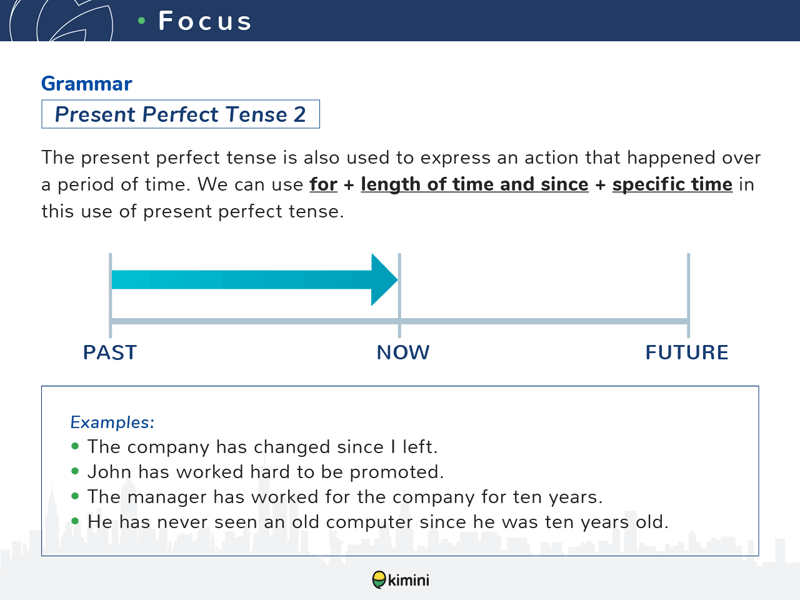 • Focus

Grammar

Present Perfect Tense 2

The present perfect tense is also used to express an action that happened over a period of time. We can use for + length of time and since + specific time in this use of present perfect tense.

PAST
NOW
FUTURE

Examples:
• The company has changed since I left.
• John has worked hard to be promoted.
• The manager has worked for the company for ten years.
• He has never seen an old computer since he was ten years old.

kimini